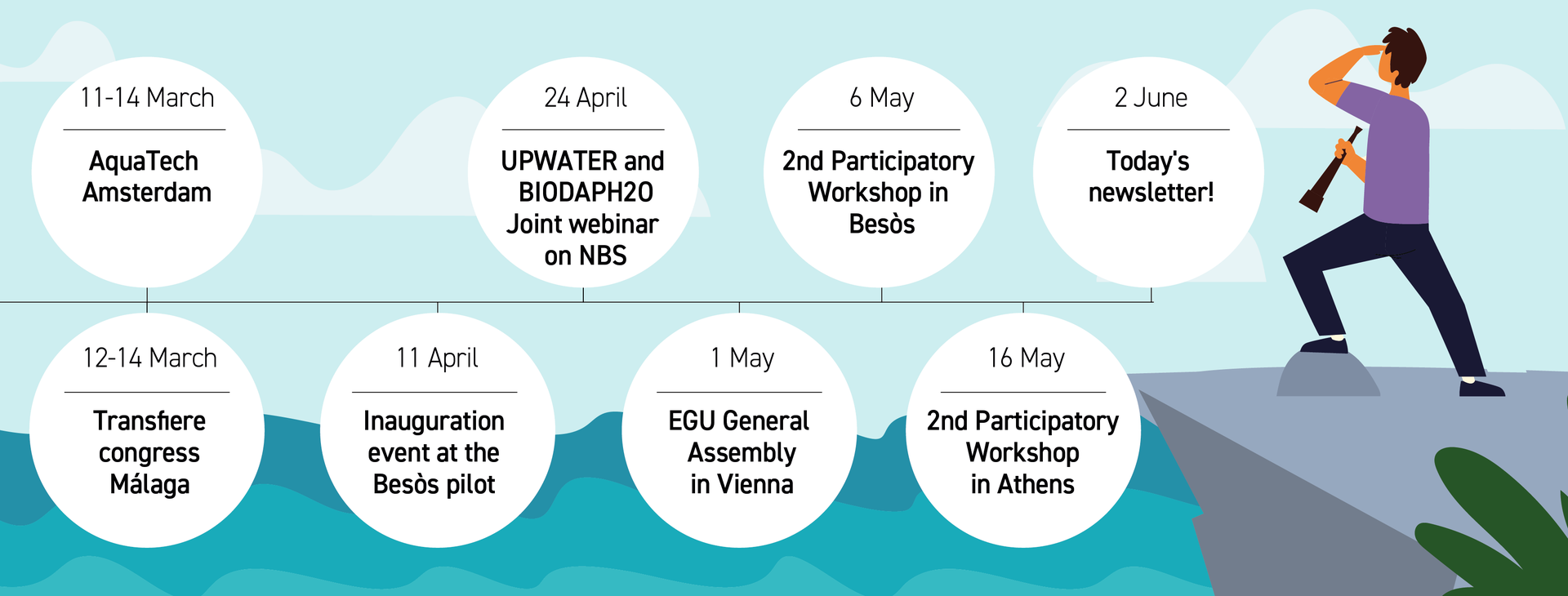 11-14 March

AquaTech Amsterdam

12-14 March

Transfiere congress Málaga

11 April

Inauguration event at the Besòs pilot

24 April

UPWATER and BIODAPH2O Joint webinar on NBS

1 May

EGU General Assembly in Vienna

6 May

2nd Participatory Workshop in Besòs

16 May

2nd Participatory Workshop in Athens

2 June

Today's newsletter!